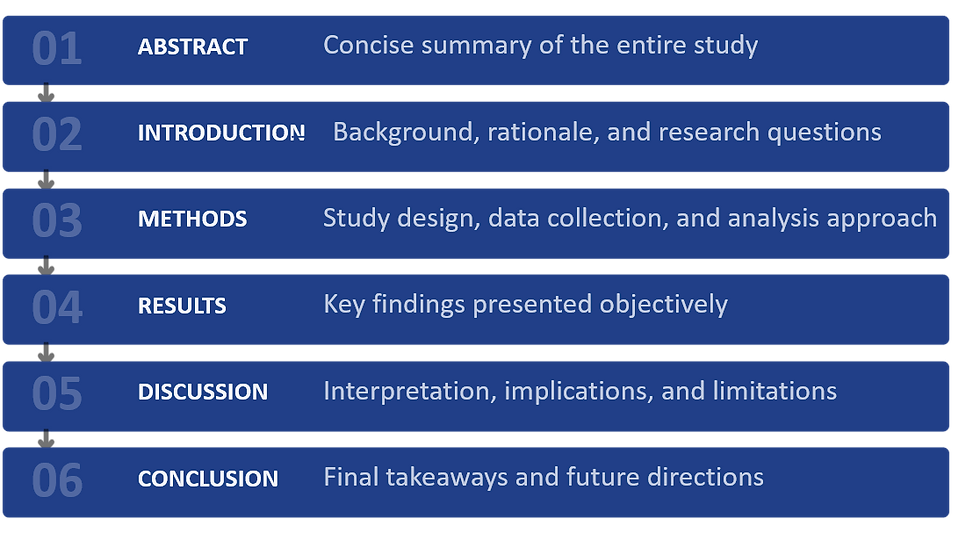 01 ABSTRACT Concise summary of the entire study

02 INTRODUCTION Background, rationale, and research questions

03 METHODS Study design, data collection, and analysis approach

04 RESULTS Key findings presented objectively

05 DISCUSSION Interpretation, implications, and limitations

06 CONCLUSION Final takeaways and future directions